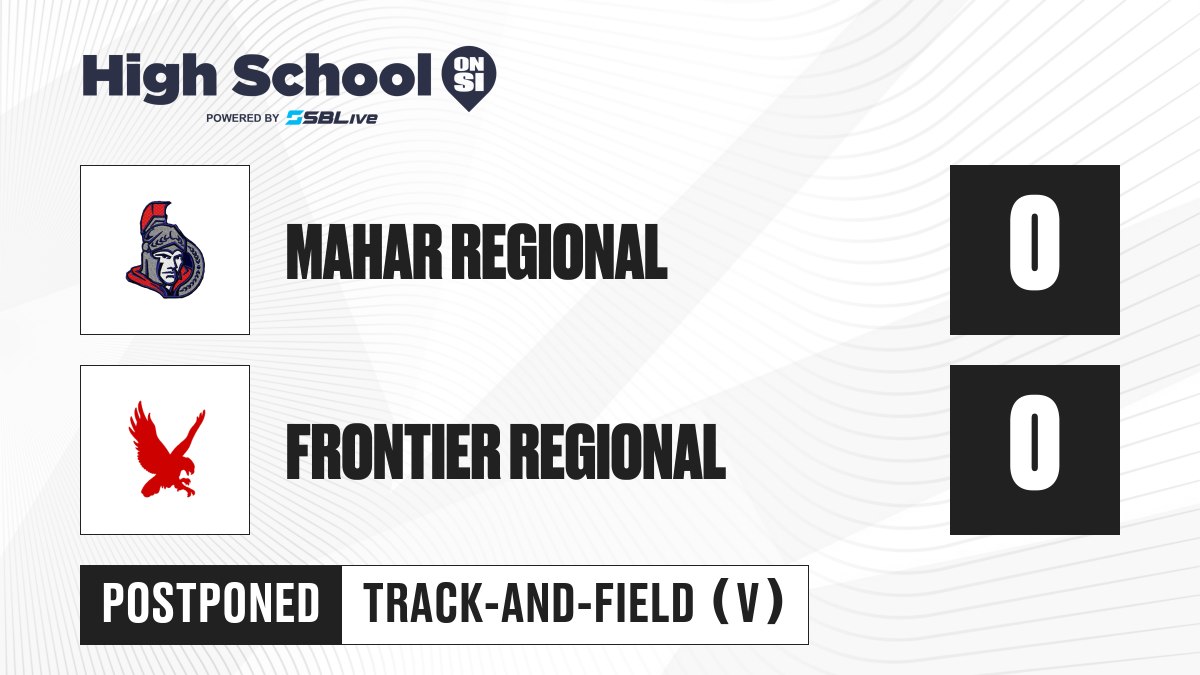 High School ON SI
POWERED BY SBLive

MAHAR REGIONAL
0

FRONTIER REGIONAL
0

POSTPONED
TRACK-AND-FIELD (V)